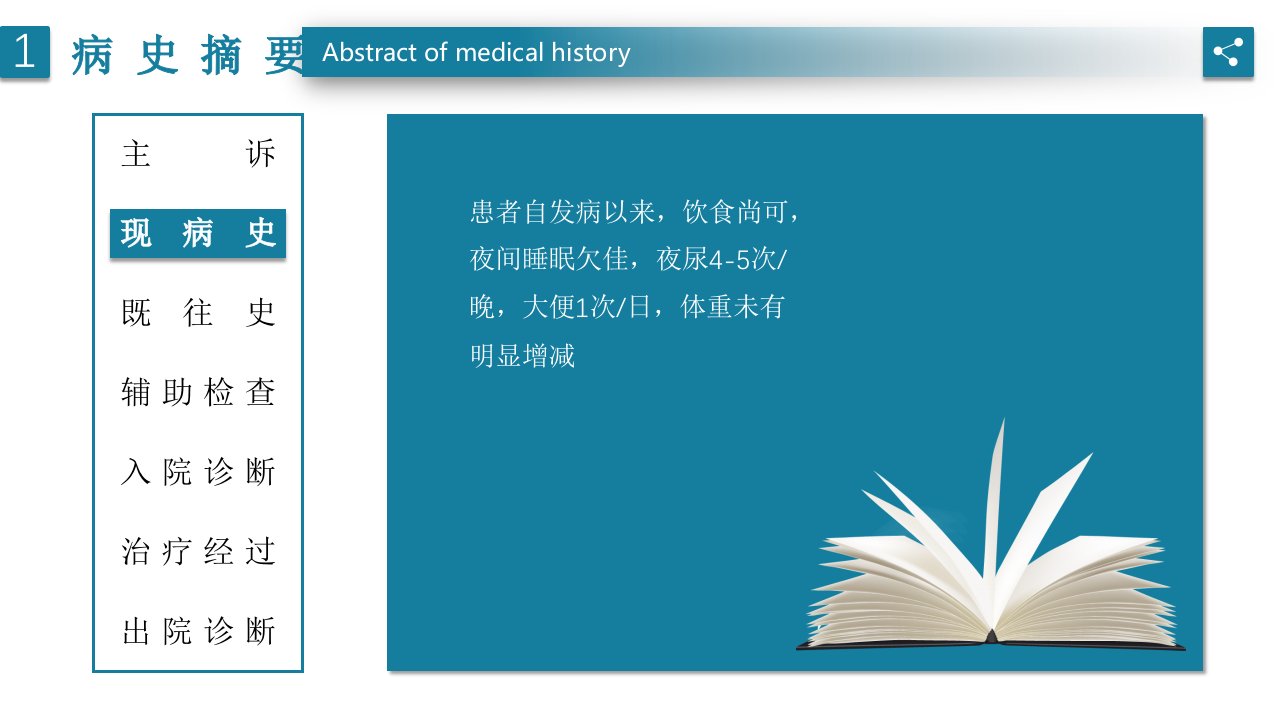 1 病史摘要 Abstract of medical history

主诉

现病史

既往史

辅助检查

入院诊断

治疗经过

出院诊断

患者自发病以来，饮食尚可，夜间睡眠欠佳，夜尿4-5次/晚，大便1次/日，体重未有明显增减